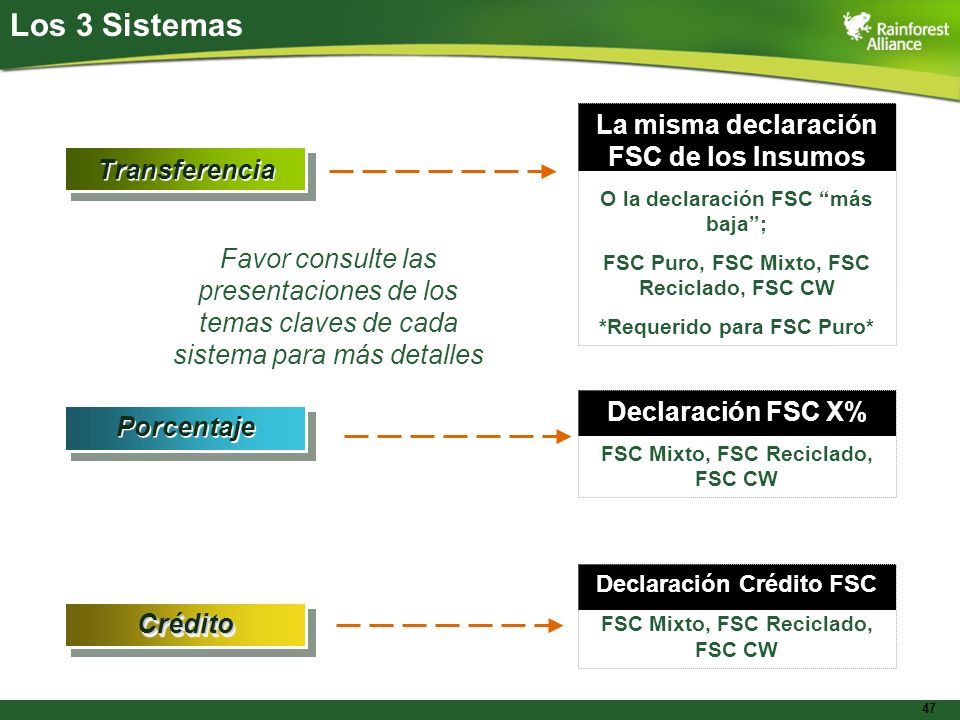 Los 3 Sistemas

Rainforest Alliance

Transferencia

La misma declaración FSC de los Insumos

O la declaración FSC “más baja”;

FSC Puro, FSC Mixto, FSC Reciclado, FSC CW

*Requerido para FSC Puro*

Favor consulte las presentaciones de los temas claves de cada sistema para más detalles

Porcentaje

Declaración FSC X%

FSC Mixto, FSC Reciclado, FSC CW

Crédito

Declaración Crédito FSC

FSC Mixto, FSC Reciclado, FSC CW

47